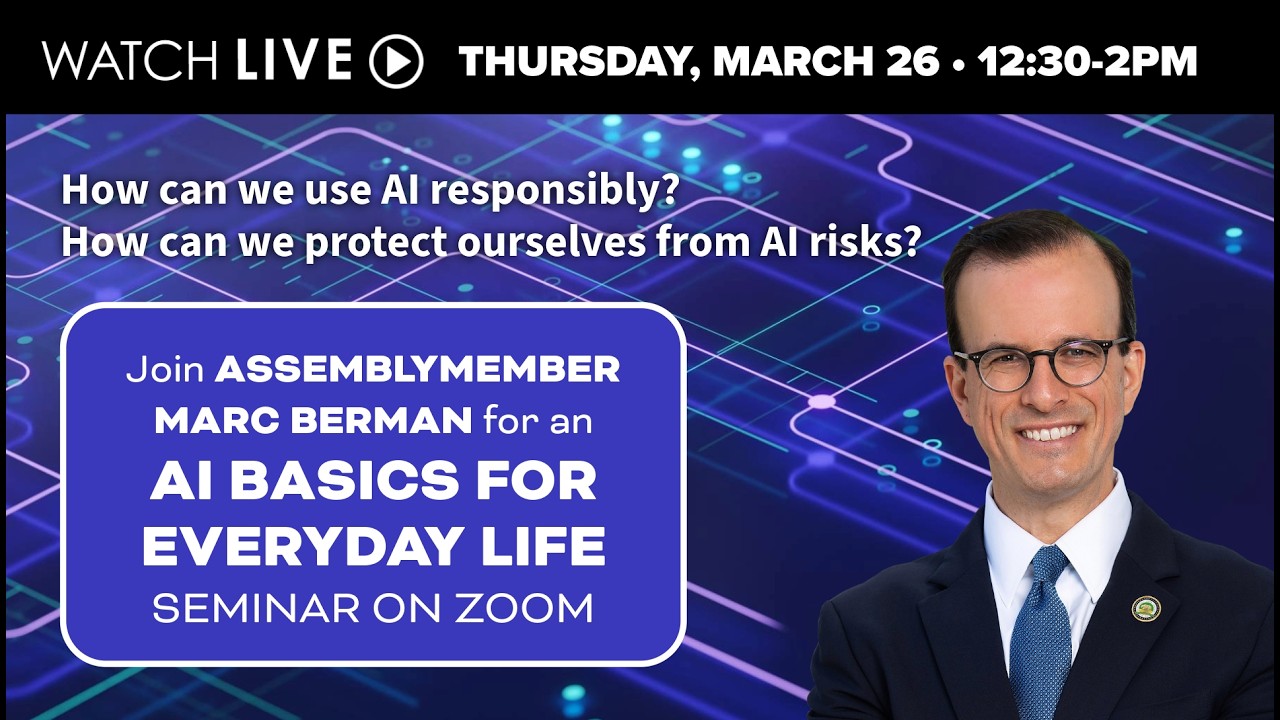 WATCH LIVE THURSDAY, MARCH 26 • 12:30-2PM

How can we use AI responsibly?
How can we protect ourselves from AI risks?

Join ASSEMBLYMEMBER MARC BERMAN for an
AI BASICS FOR EVERYDAY LIFE
SEMINAR ON ZOOM